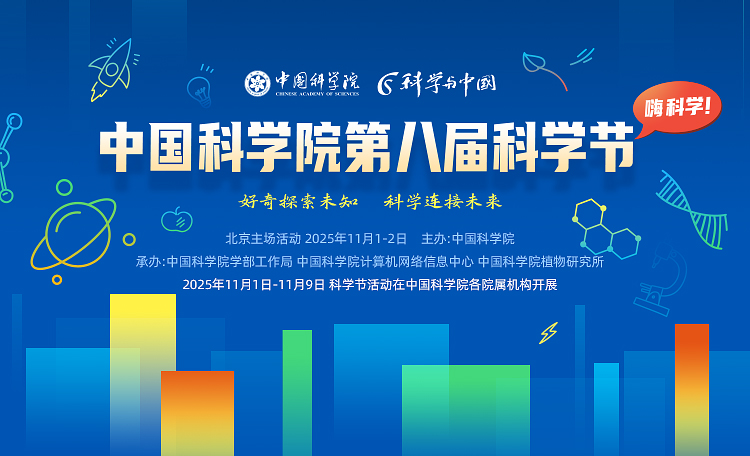 中国科学院
CHINESE ACADEMY OF SCIENCES
科学与中国

嗨科学!

中国科学院第八届科学节

好奇探索未知　科学连接未来

北京主场活动 2025年11月1-2日　主办:中国科学院
承办:中国科学院学部工作局 中国科学院计算机网络信息中心 中国科学院植物研究所
2025年11月1日-11月9日 科学节活动在中国科学院各院属机构开展